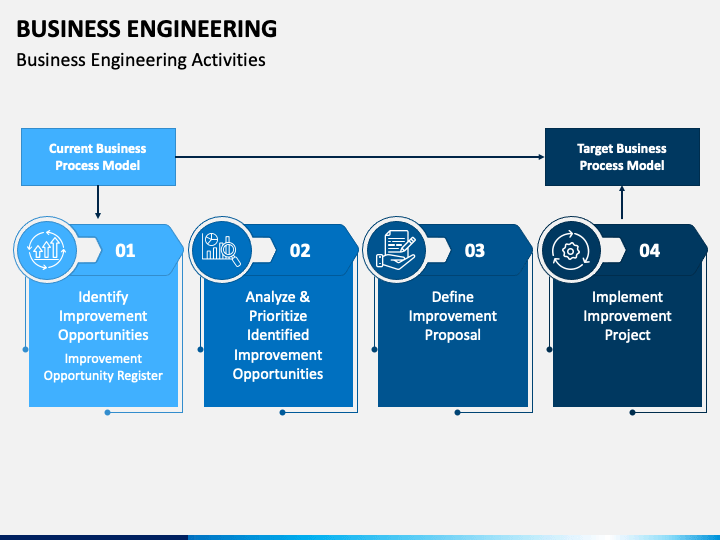 BUSINESS ENGINEERING
Business Engineering Activities

Current Business Process Model

Target Business Process Model

01
Identify Improvement Opportunities
Improvement Opportunity Register

02
Analyze & Prioritize Identified Improvement Opportunities

03
Define Improvement Proposal

04
Implement Improvement Project